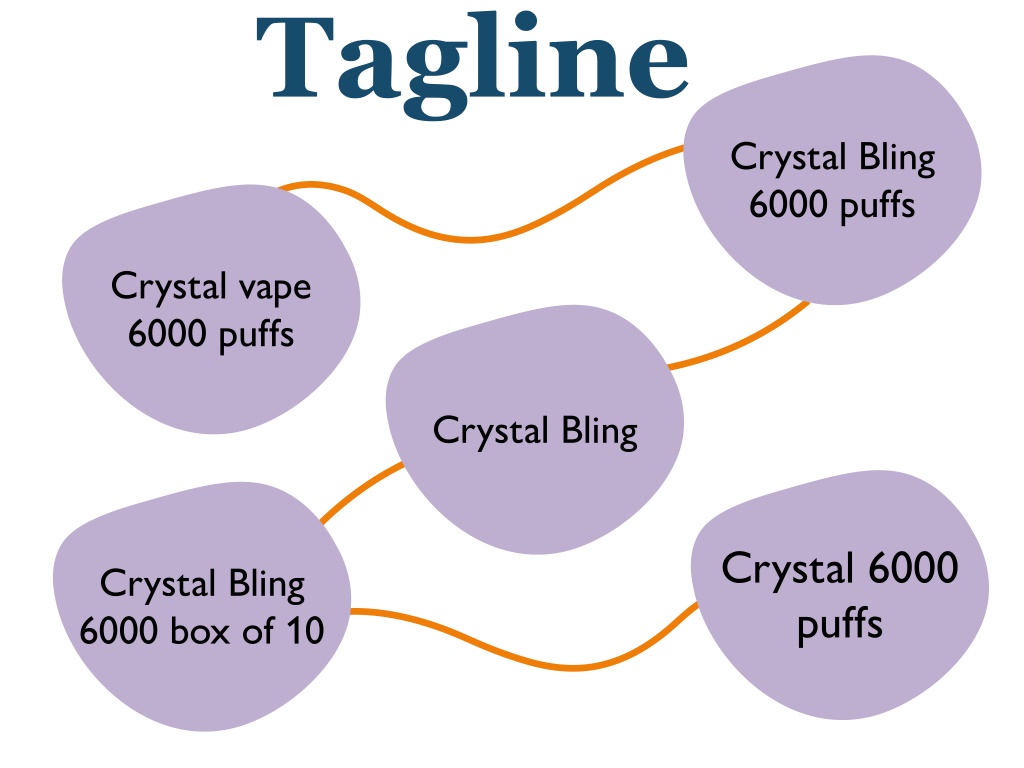 Tagline

Crystal Bling 6000 puffs

Crystal vape 6000 puffs

Crystal Bling

Crystal Bling 6000 box of 10

Crystal 6000 puffs